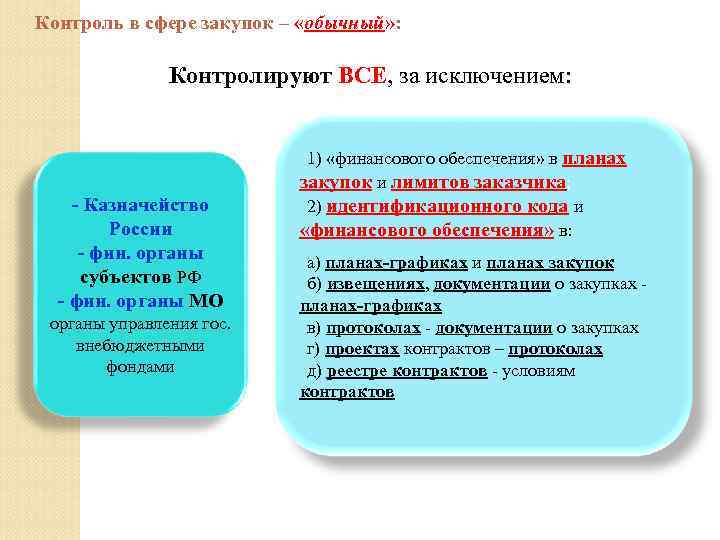 Контроль в сфере закупок – «обычный»:

Контролируют ВСЕ, за исключением:

- Казначейство России
- фин. органы субъектов РФ
- фин. органы МО
органы управления гос. внебюджетными фондами

1) «финансового обеспечения» в планах закупок и лимитов заказчика
2) идентификационного кода и «финансового обеспечения» в:

а) планах-графиках и планах закупок
б) извещениях, документации о закупках - планах-графиках
в) протоколах - документации о закупках
г) проектах контрактов – протоколах
д) реестре контрактов - условиям контрактов